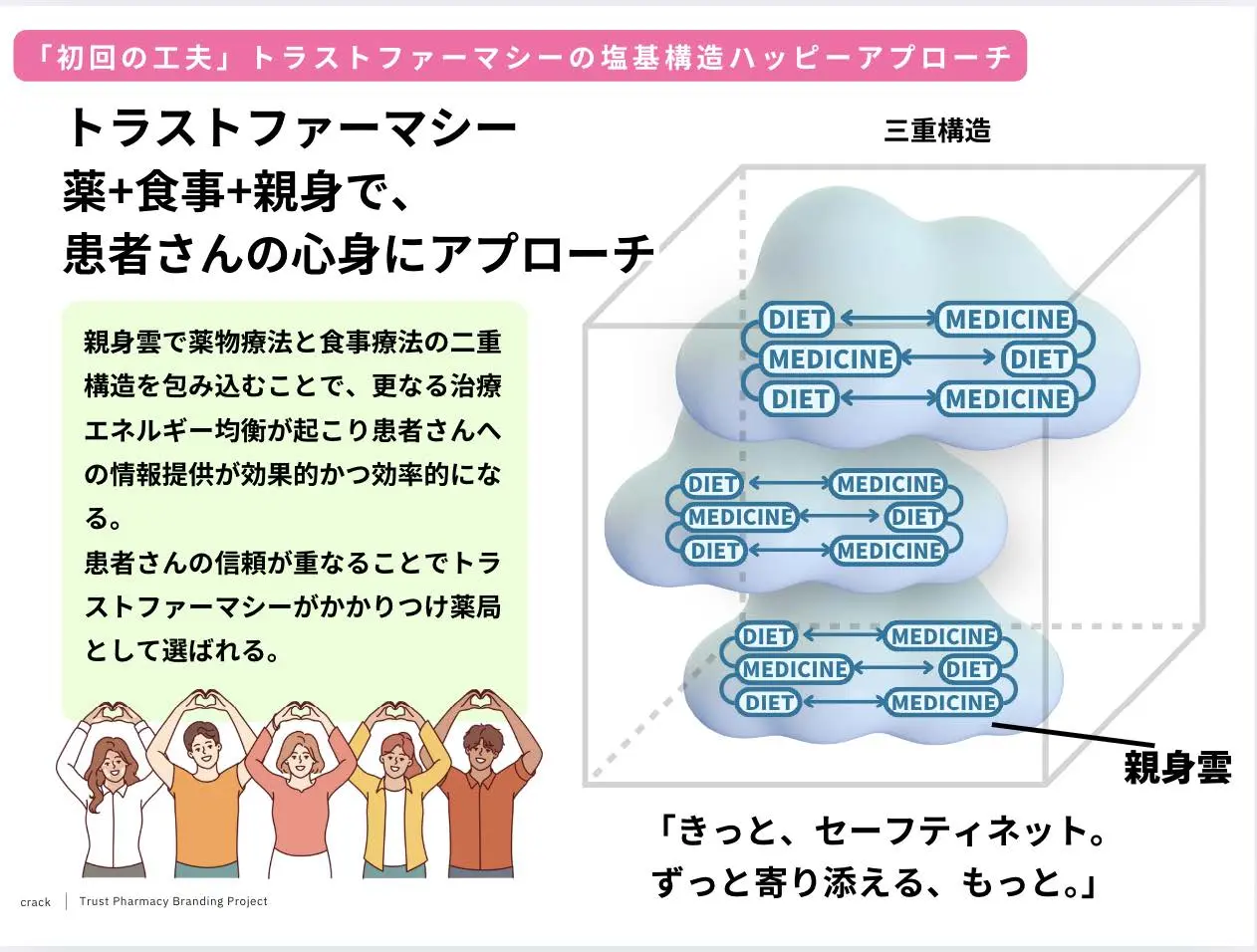 「初回の工夫」トラストファーマシーの塩基構造ハッピーアプローチ

トラストファーマシー
薬+食事+親身で、
患者さんの心身にアプローチ

親身雲で薬物療法と食事療法の二重構造を包み込むことで、更なる治療エネルギー均衡が起こり患者さんへの情報提供が効果的かつ効率的になる。
患者さんの信頼が重なることでトラストファーマシーがかかりつけ薬局として選ばれる。

三重構造

DIET MEDICINE
MEDICINE DIET
DIET MEDICINE

DIET MEDICINE
MEDICINE DIET
DIET MEDICINE

DIET MEDICINE
MEDICINE DIET
DIET MEDICINE

親身雲

「きっと、セーフティネット。
ずっと寄り添える、もっと。」

crack | Trust Pharmacy Branding Project